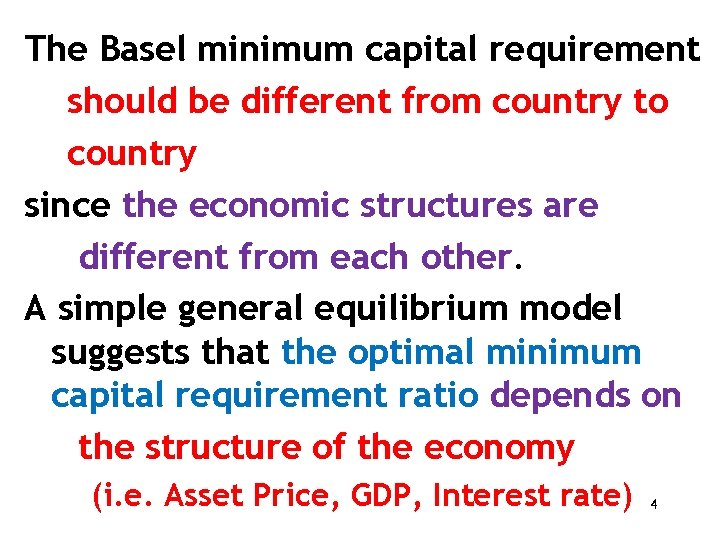 The Basel minimum capital requirement should be different from country to country

since the economic structures are different from each other.

A simple general equilibrium model suggests that the optimal minimum capital requirement ratio depends on the structure of the economy (i.e. Asset Price, GDP, Interest rate)

4